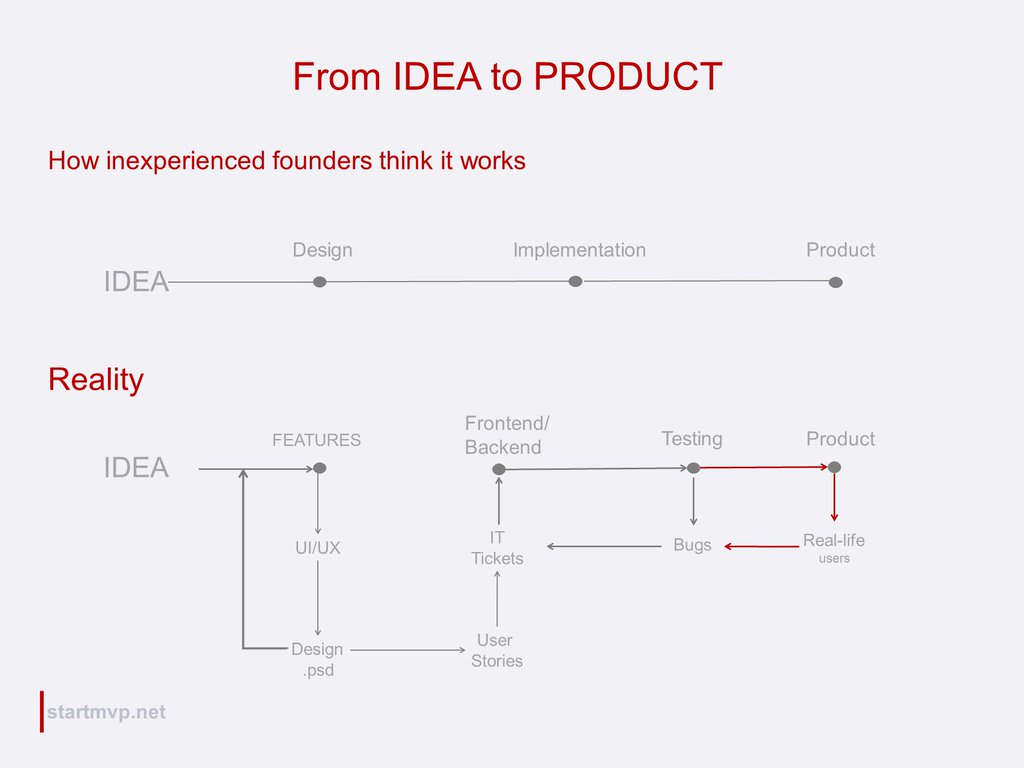 From IDEA to PRODUCT

How inexperienced founders think it works

IDEA

Design

Implementation

Product

Reality

IDEA

FEATURES

Frontend/ Backend

Testing

Product

UI/UX

IT Tickets

Bugs

Real-life users

Design .psd

User Stories

startmvp.net